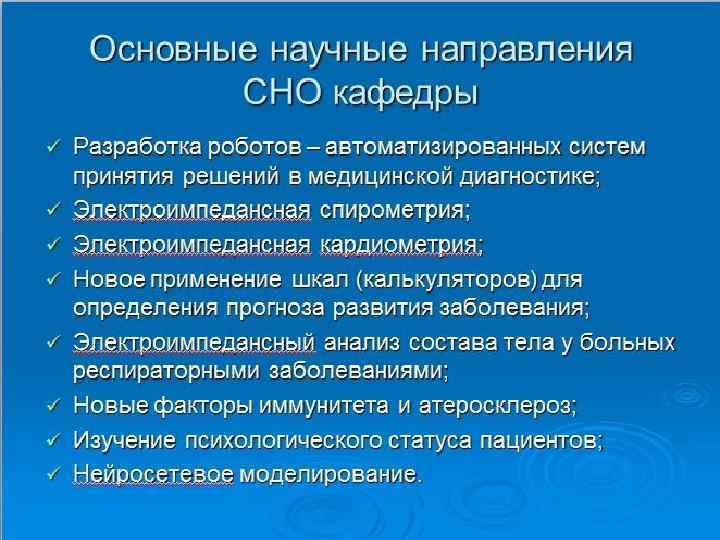 Основные научные направления СНО кафедры

✓ Разработка роботов – автоматизированных систем принятия решений в медицинской диагностике;
✓ Электроимпедансная спирометрия;
✓ Электроимпедансная кардиометрия;
✓ Новое применение шкал (калькуляторов) для определения прогноза развития заболевания;
✓ Электроимпедансный анализ состава тела у больных респираторными заболеваниями;
✓ Новые факторы иммунитета и атеросклероз;
✓ Изучение психологического статуса пациентов;
✓ Нейросетевое моделирование.